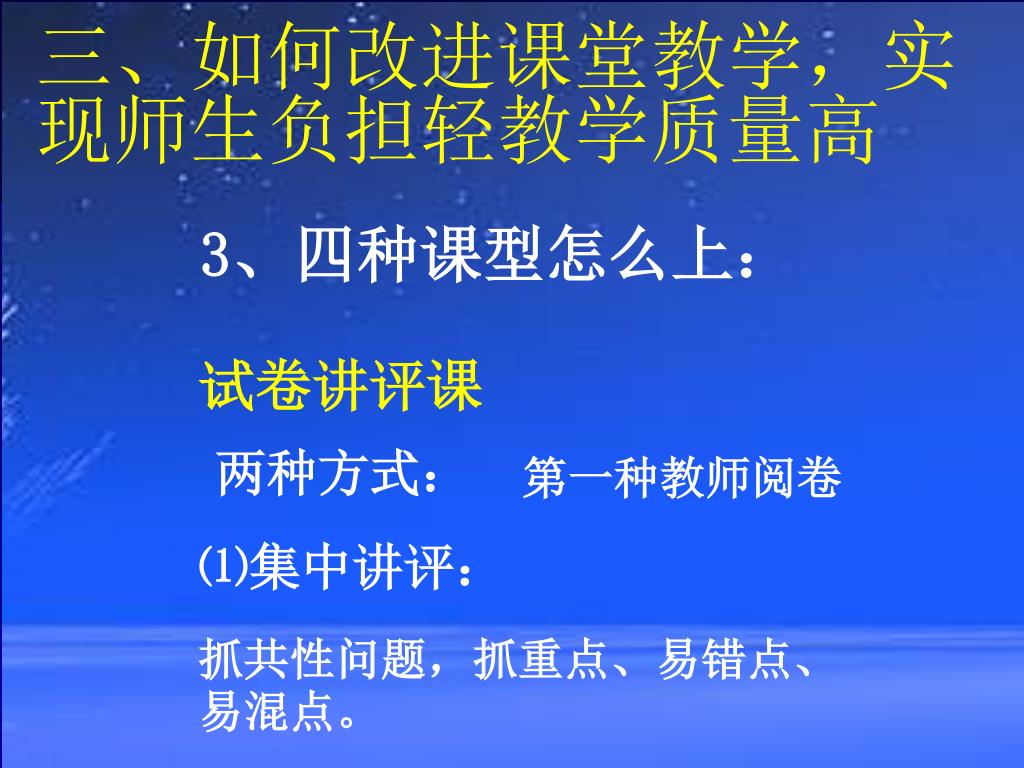 三、如何改进课堂教学，实现师生负担轻教学质量高

3、四种课型怎么上：

试卷讲评课

两种方式：　第一种教师阅卷

⑴集中讲评：

抓共性问题，抓重点、易错点、易混点。